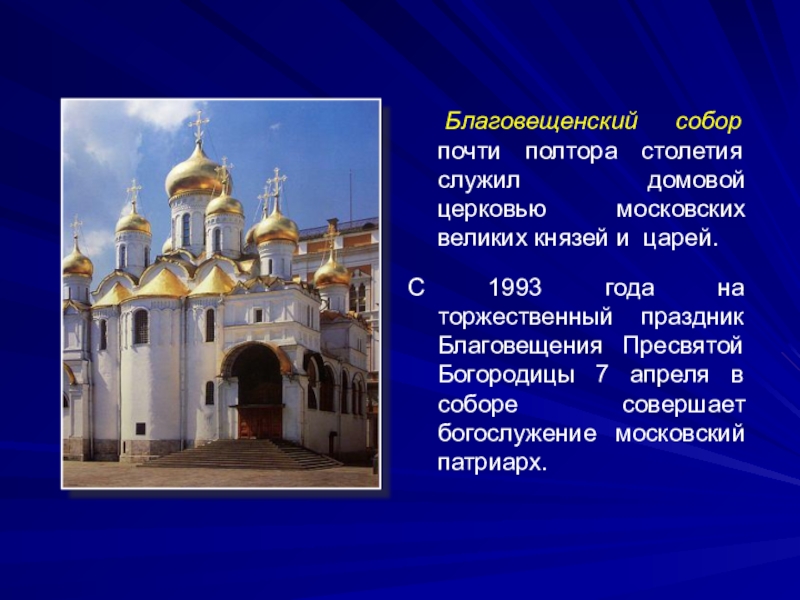 Благовещенский собор почти полтора столетия служил домовой церковью московских великих князей и царей.

С 1993 года на торжественный праздник Благовещения Пресвятой Богородицы 7 апреля в соборе совершает богослужение московский патриарх.